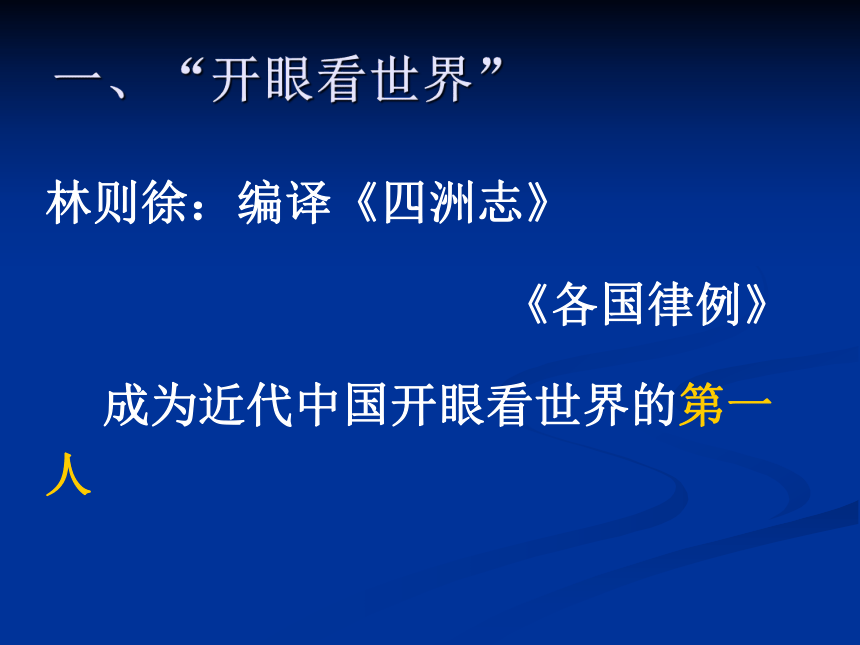 一、“开眼看世界”

林则徐：编译《四洲志》

《各国律例》

成为近代中国开眼看世界的第一人